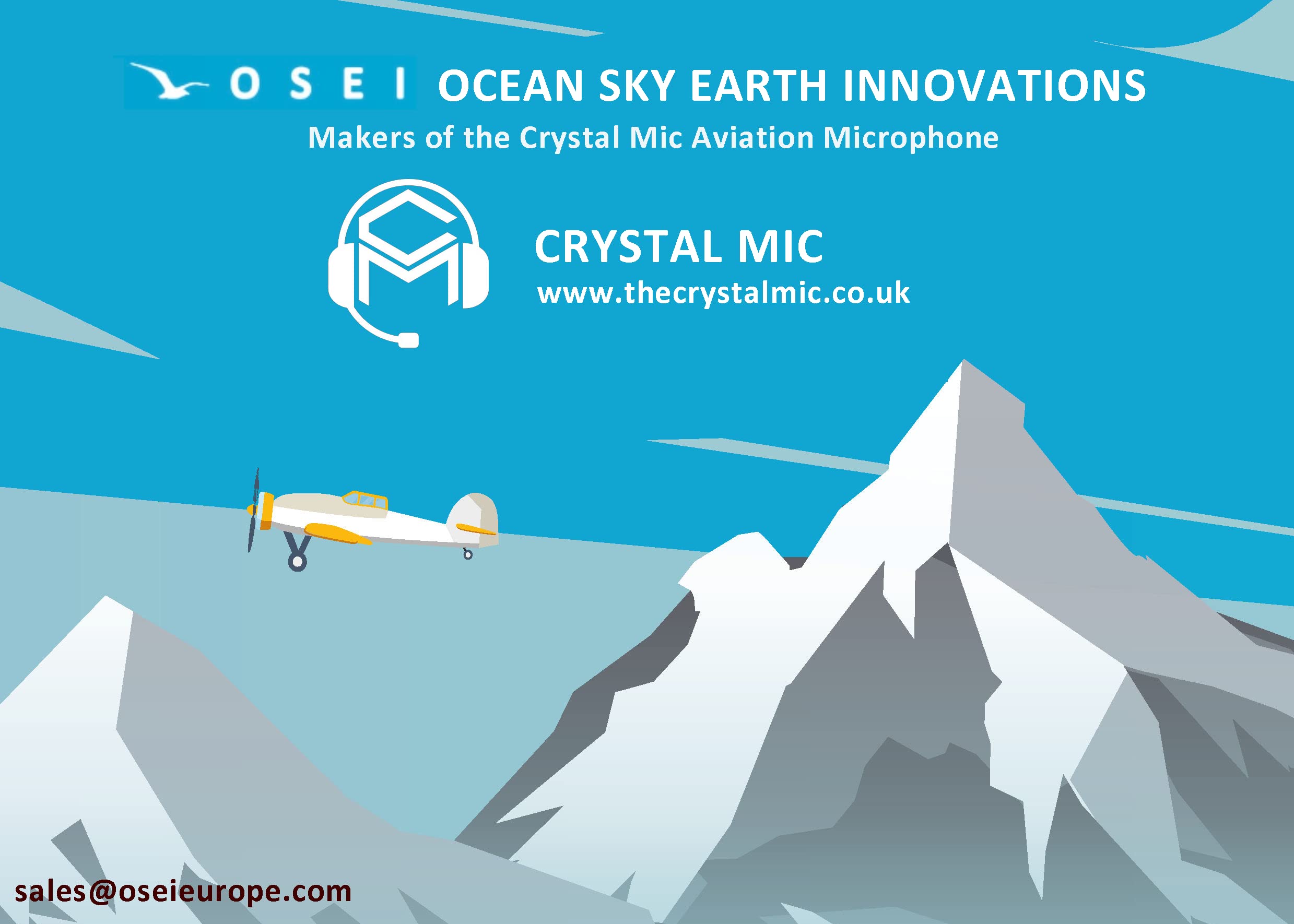 O S E I OCEAN SKY EARTH INNOVATIONS

Makers of the Crystal Mic Aviation Microphone

CRYSTAL MIC
www.thecrystalmic.co.uk

sales@oseieurope.com